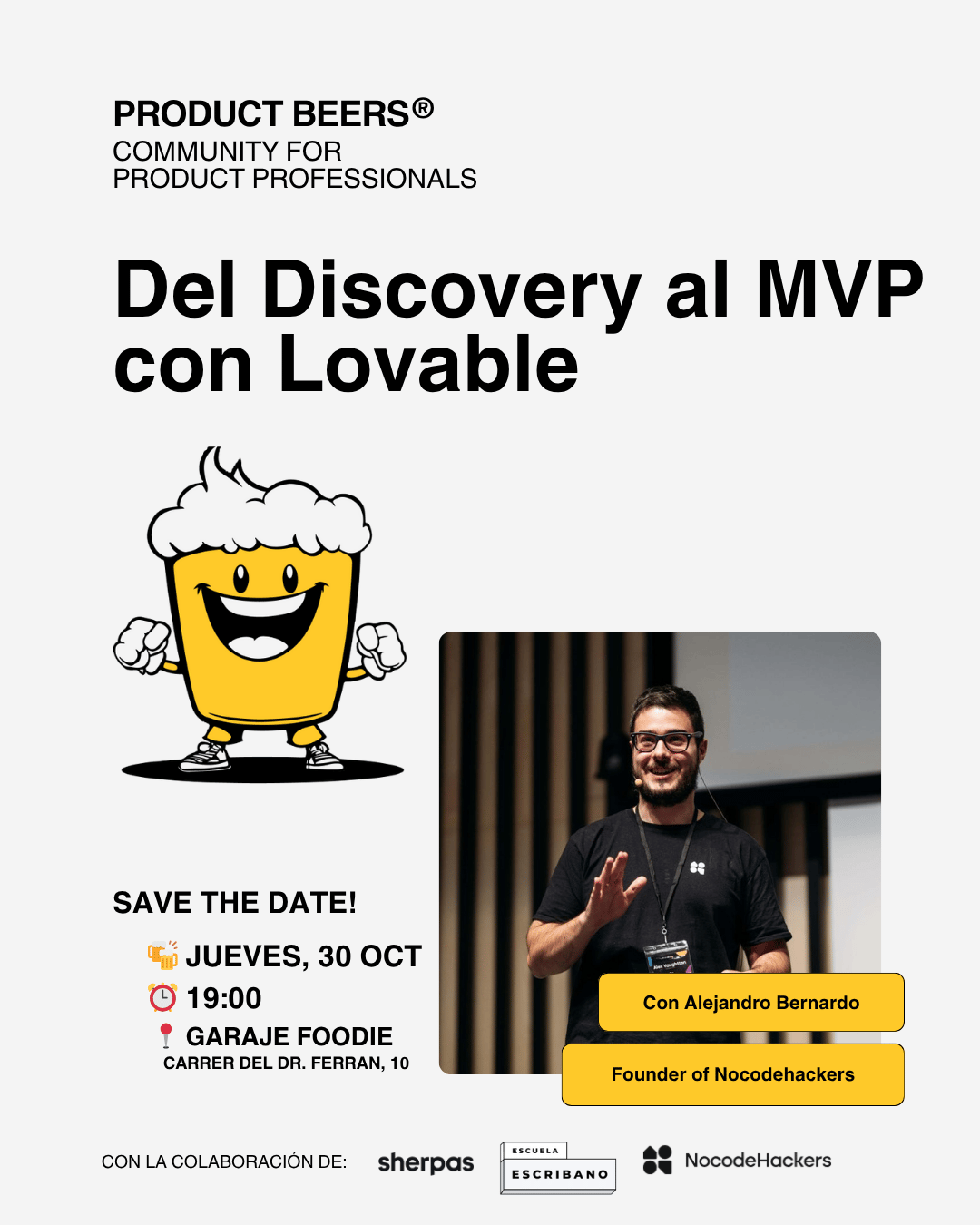 PRODUCT BEERS®
COMMUNITY FOR
PRODUCT PROFESSIONALS

Del Discovery al MVP con Lovable

SAVE THE DATE!

🍻 JUEVES, 30 OCT
⏰ 19:00
📍 GARAJE FOODIE
CARRER DEL DR. FERRAN, 10

Con Alejandro Bernardo

Founder of Nocodehackers

CON LA COLABORACIÓN DE: sherpas ESCUELA ESCRIBANO NocodeHackers